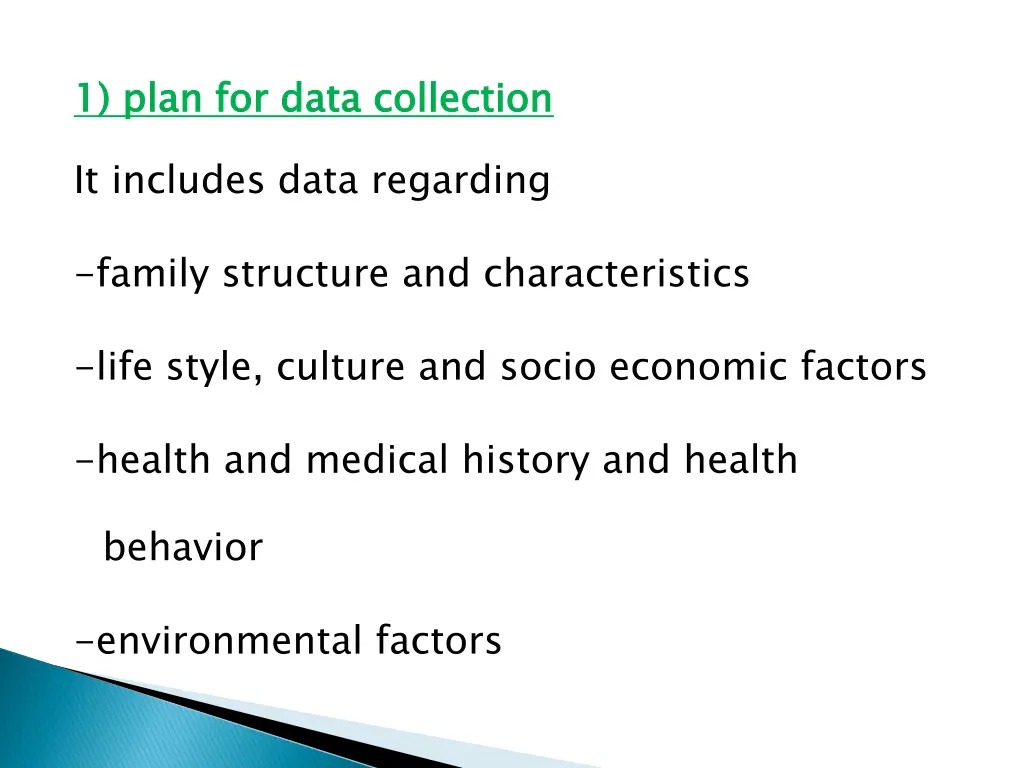 1) plan for data collection

It includes data regarding

-family structure and characteristics

-life style, culture and socio economic factors

-health and medical history and health behavior

-environmental factors